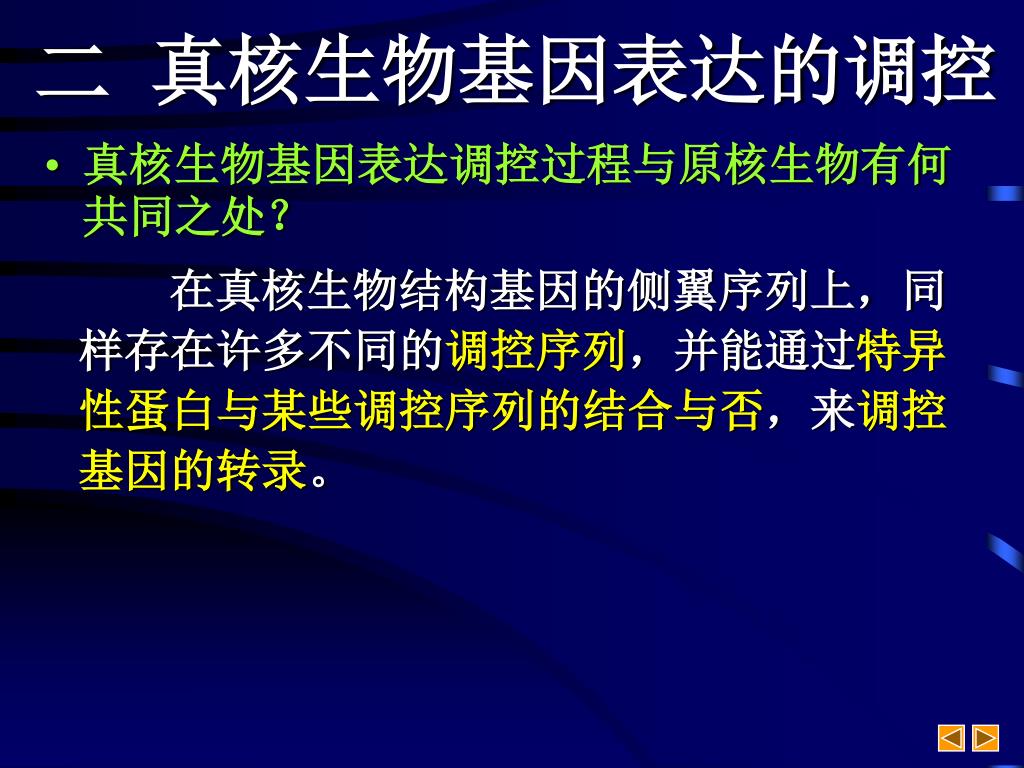 二 真核生物基因表达的调控

• 真核生物基因表达调控过程与原核生物有何共同之处？

在真核生物结构基因的侧翼序列上，同样存在许多不同的调控序列，并能通过特异性蛋白与某些调控序列的结合与否，来调控基因的转录。